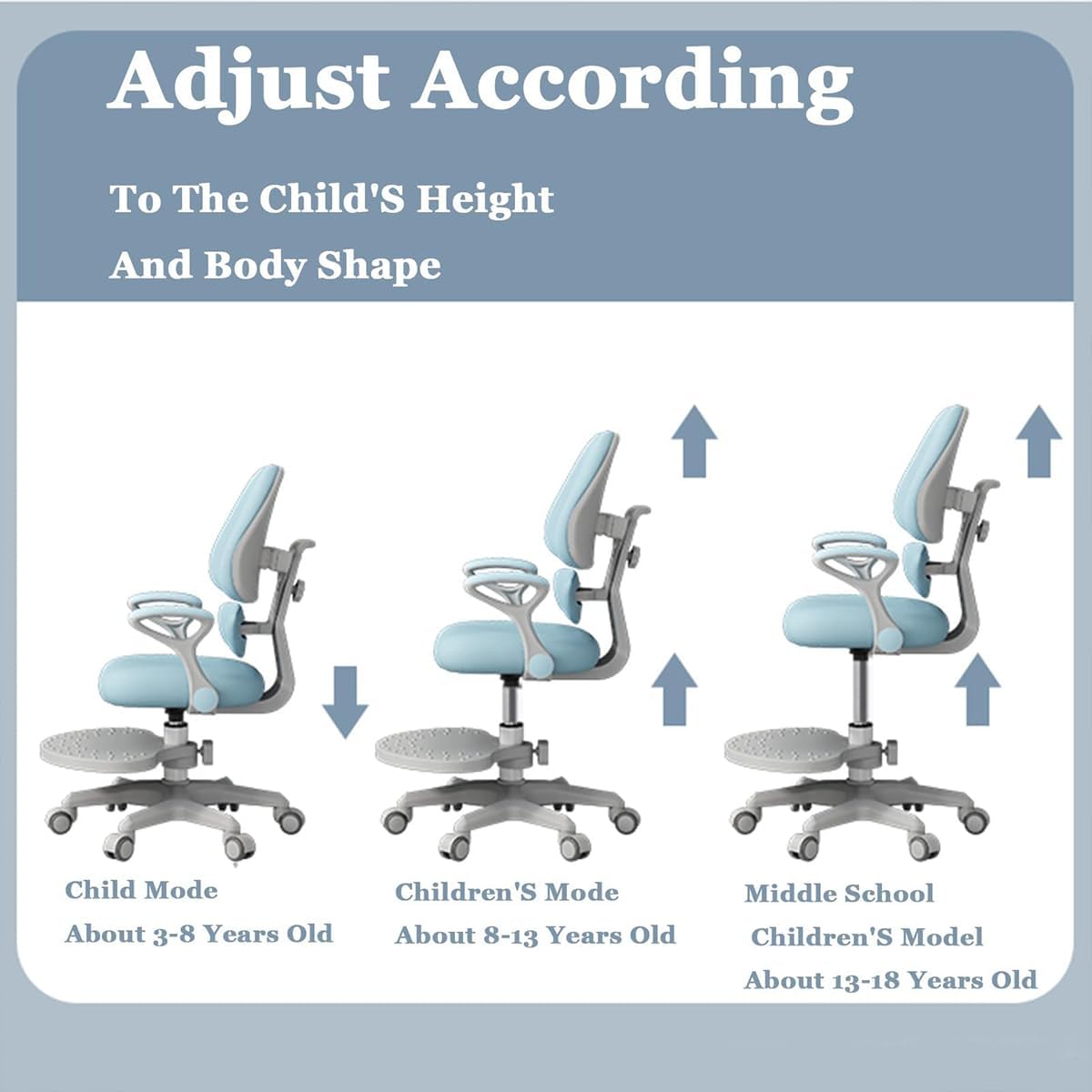 Adjust According

To The Child'S Height

And Body Shape

Child Mode
About 3-8 Years Old

Children'S Mode
About 8-13 Years Old

Middle School
Children'S Model
About 13-18 Years Old